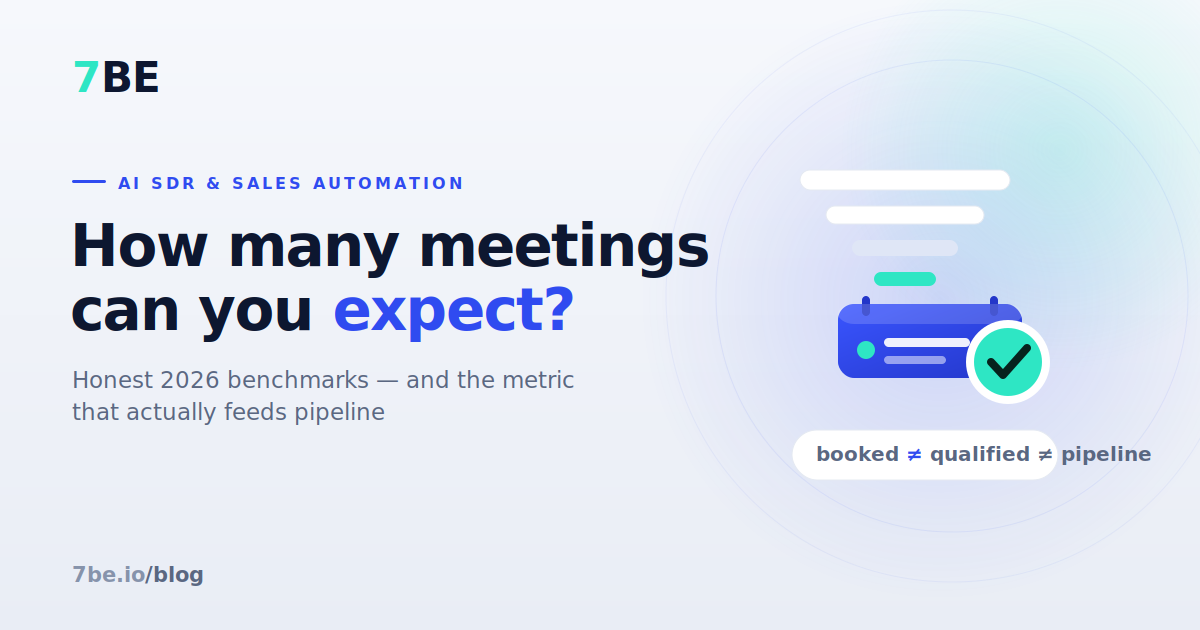 7BE

AI SDR & SALES AUTOMATION

How many meetings can you expect?

Honest 2026 benchmarks — and the metric that actually feeds pipeline

booked ≠ qualified ≠ pipeline

7be.io/blog